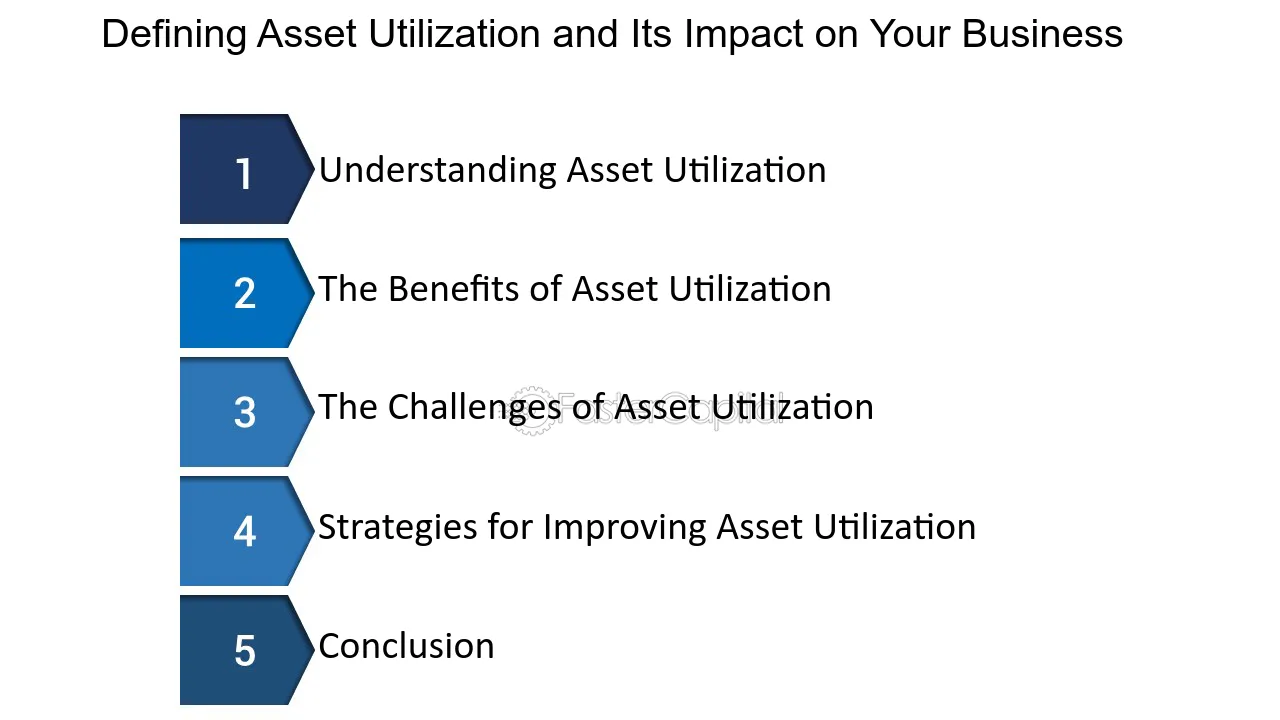 Defining Asset Utilization and Its Impact on Your Business

1 Understanding Asset Utilization

2 The Benefits of Asset Utilization

3 The Challenges of Asset Utilization

4 Strategies for Improving Asset Utilization

5 Conclusion

FasterCapital